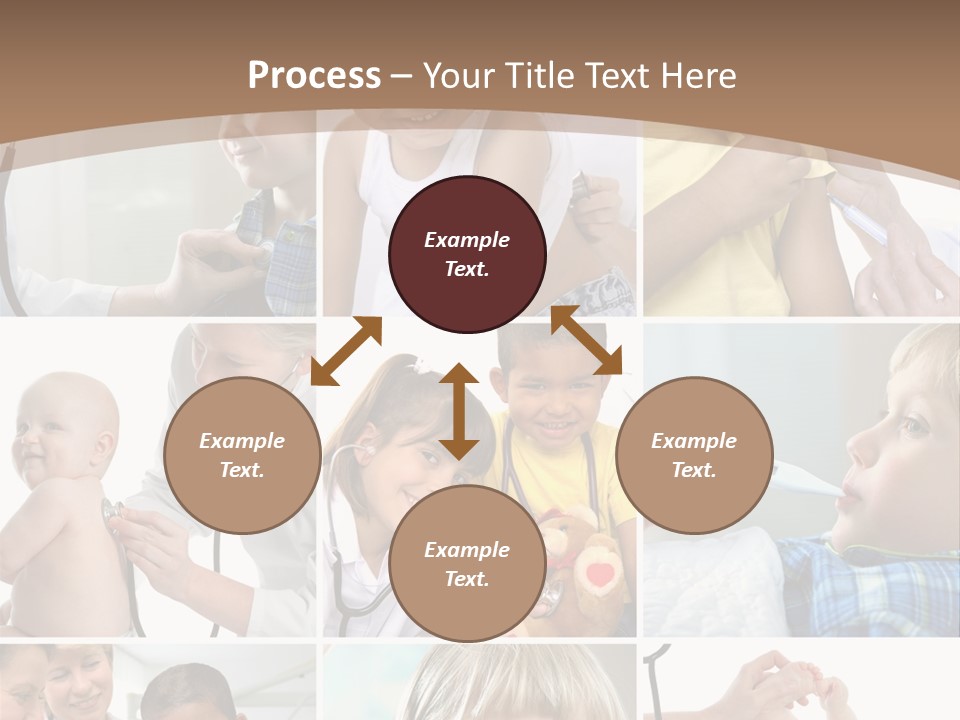 Process – Your Title Text Here

Example Text.

Example Text.

Example Text.

Example Text.